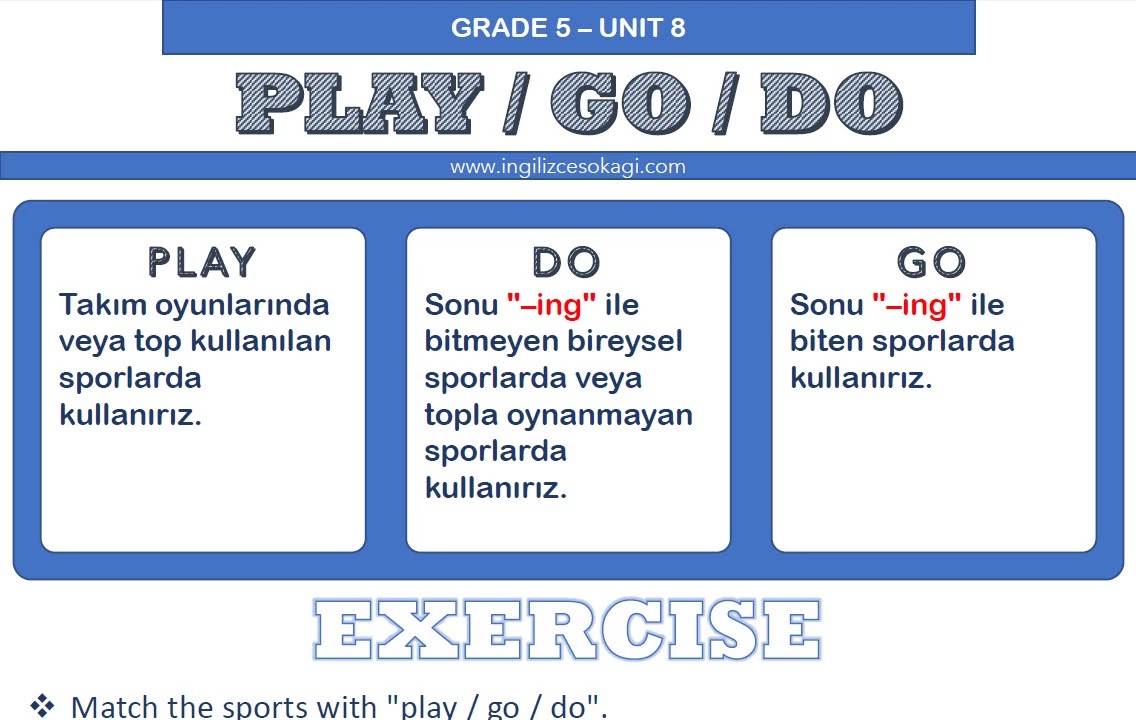 GRADE 5 – UNIT 8

PLAY / GO / DO

www.ingilizcesokagi.com

PLAY
Takım oyunlarında veya top kullanılan sporlarda kullanırız.

DO
Sonu "–ing" ile bitmeyen bireysel sporlarda veya topla oynanmayan sporlarda kullanırız.

GO
Sonu "–ing" ile biten sporlarda kullanırız.

EXERCISE

❖ Match the sports with "play / go / do".